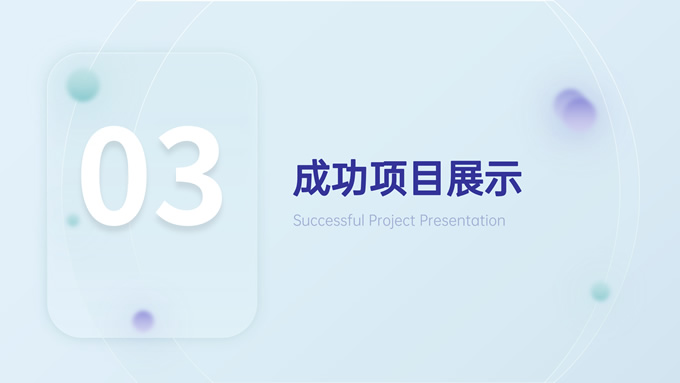 03

成功项目展示

Successful Project Presentation